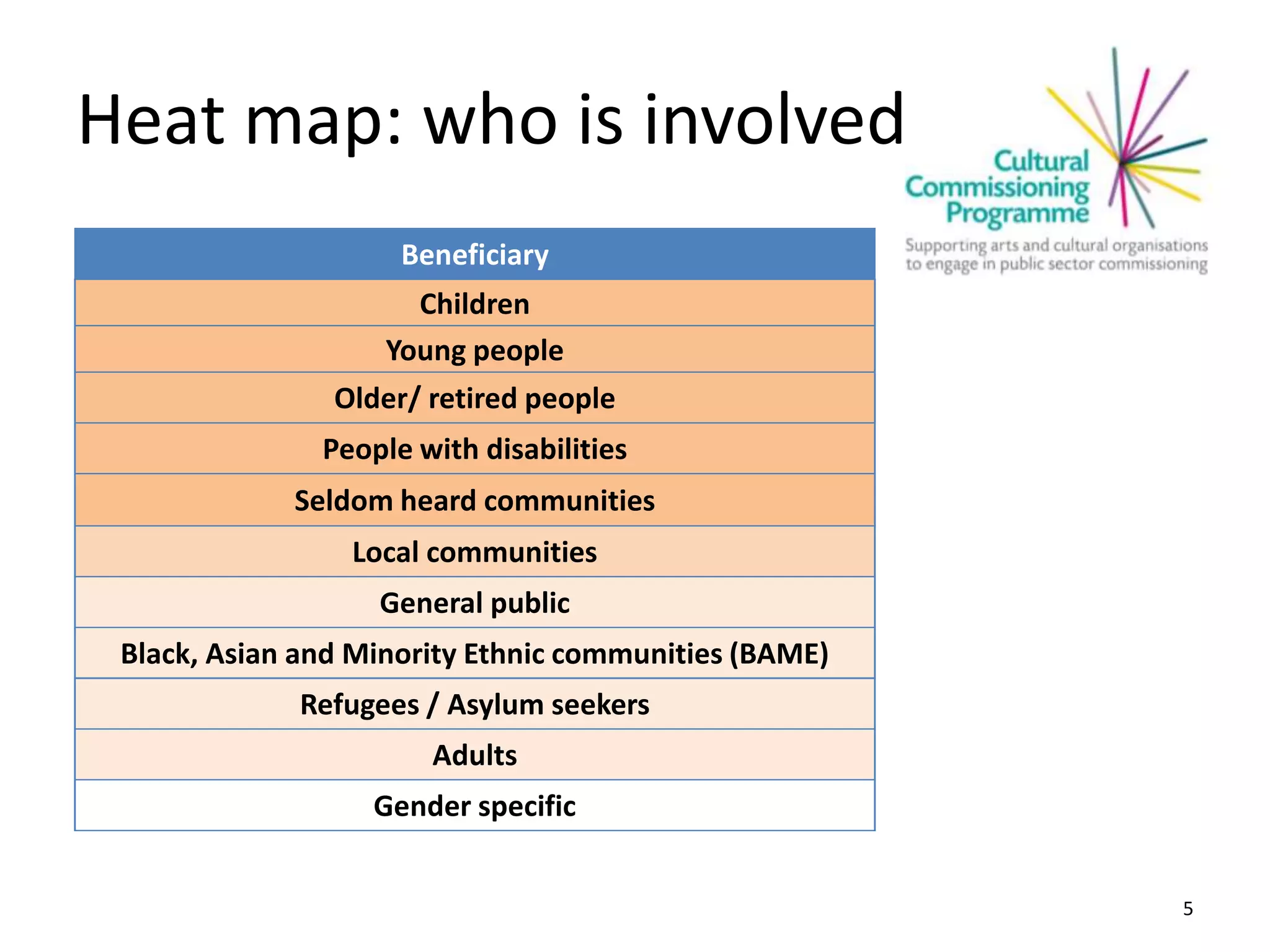 Heat map: who is involved

Cultural Commissioning Programme
Supporting arts and cultural organisations to engage in public sector commissioning

| Beneficiary |
|---|
| Children |
| Young people |
| Older/ retired people |
| People with disabilities |
| Seldom heard communities |
| Local communities |
| General public |
| Black, Asian and Minority Ethnic communities (BAME) |
| Refugees / Asylum seekers |
| Adults |
| Gender specific |

5